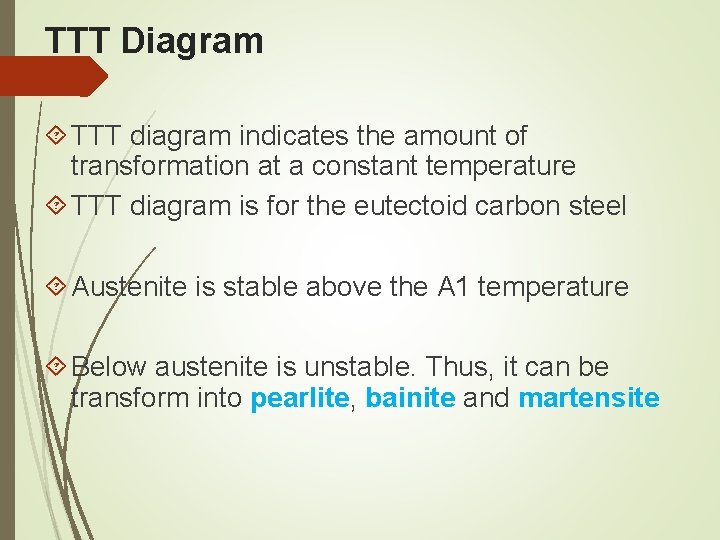 TTT Diagram

TTT diagram indicates the amount of transformation at a constant temperature

TTT diagram is for the eutectoid carbon steel

Austenite is stable above the A1 temperature

Below austenite is unstable. Thus, it can be transform into pearlite, bainite and martensite